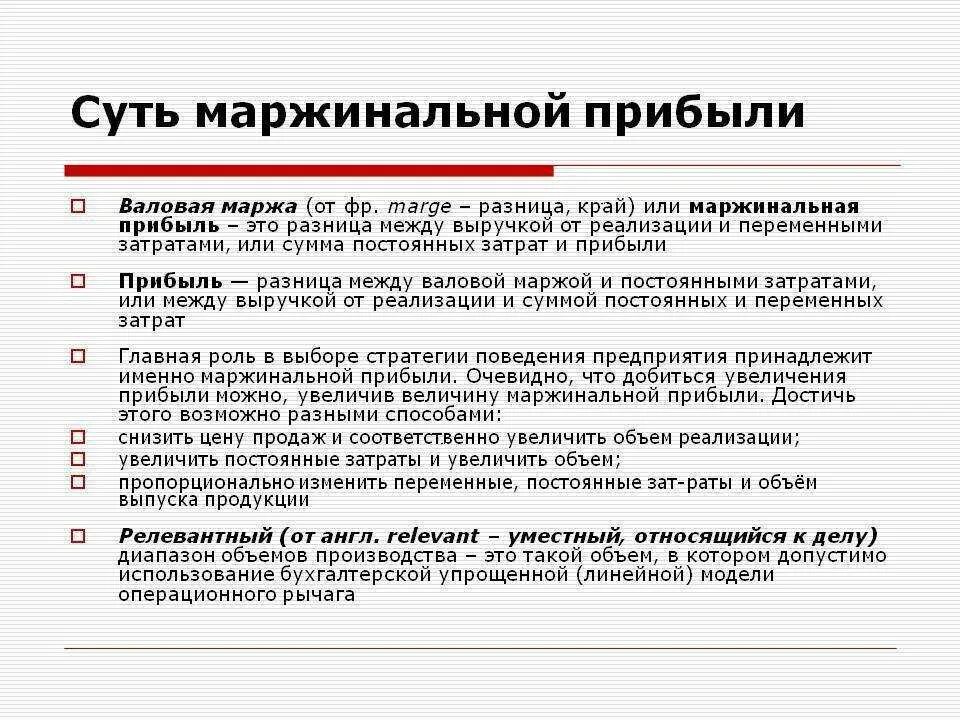 Суть маржинальной прибыли

Валовая маржа (от фр. marge – разница, край) или маржинальная прибыль – это разница между выручкой от реализации и переменными затратами, или сумма постоянных затрат и прибыли

Прибыль — разница между валовой маржой и постоянными затратами, или между выручкой от реализации и суммой постоянных и переменных затрат

Главная роль в выборе стратегии поведения предприятия принадлежит именно маржинальной прибыли. Очевидно, что добиться увеличения прибыли можно, увеличив величину маржинальной прибыли. Достичь этого возможно разными способами:

снизить цену продаж и соответственно увеличить объем реализации;

увеличить постоянные затраты и увеличить объем;

пропорционально изменить переменные, постоянные зат-раты и объём выпуска продукции

Релевантный (от англ. relevant – уместный, относящийся к делу) диапазон объемов производства – это такой объем, в котором допустимо использование бухгалтерской упрощенной (линейной) модели операционного рычага